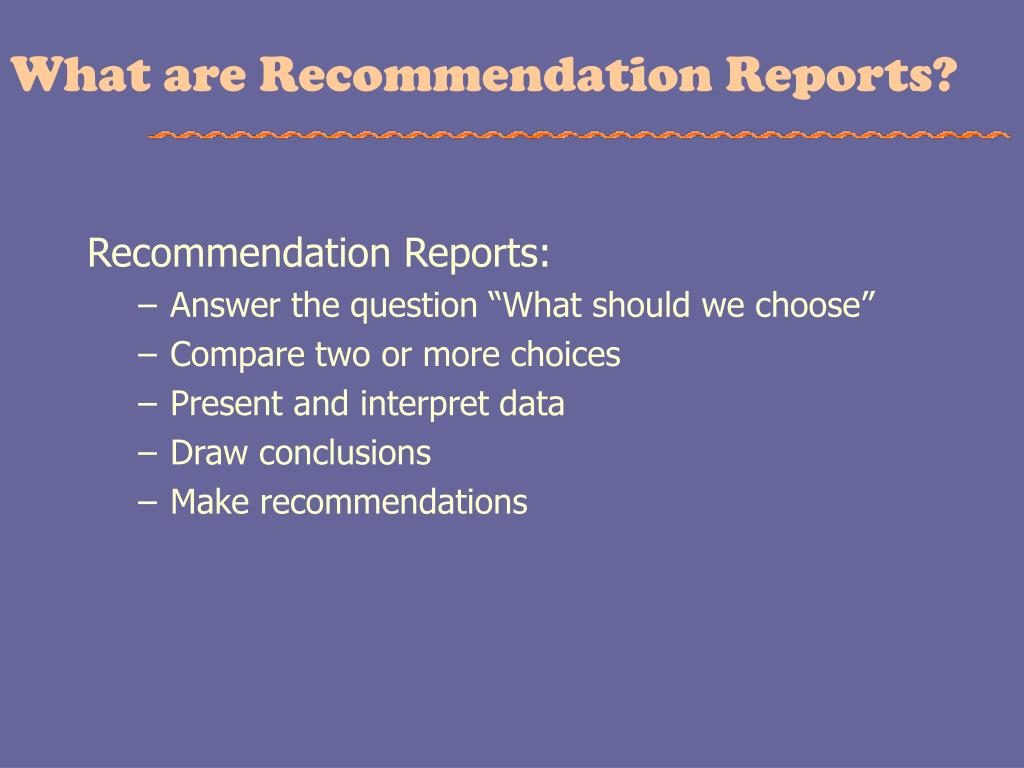 What are Recommendation Reports?

Recommendation Reports:

– Answer the question “What should we choose”
– Compare two or more choices
– Present and interpret data
– Draw conclusions
– Make recommendations